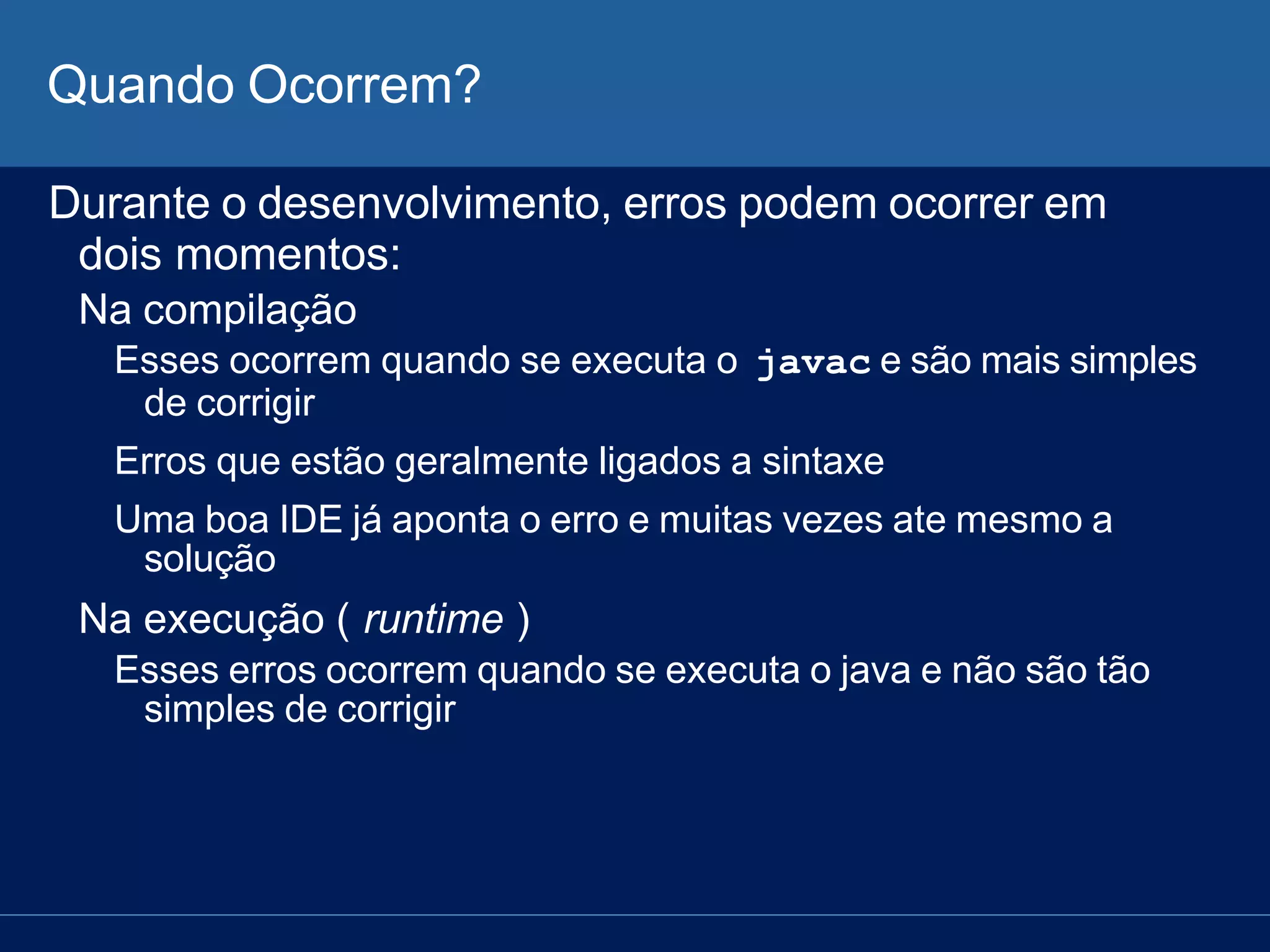 Quando Ocorrem?

Durante o desenvolvimento, erros podem ocorrer em dois momentos:

Na compilação

Esses ocorrem quando se executa o javac e são mais simples de corrigir

Erros que estão geralmente ligados a sintaxe

Uma boa IDE já aponta o erro e muitas vezes ate mesmo a solução

Na execução ( runtime )

Esses erros ocorrem quando se executa o java e não são tão simples de corrigir